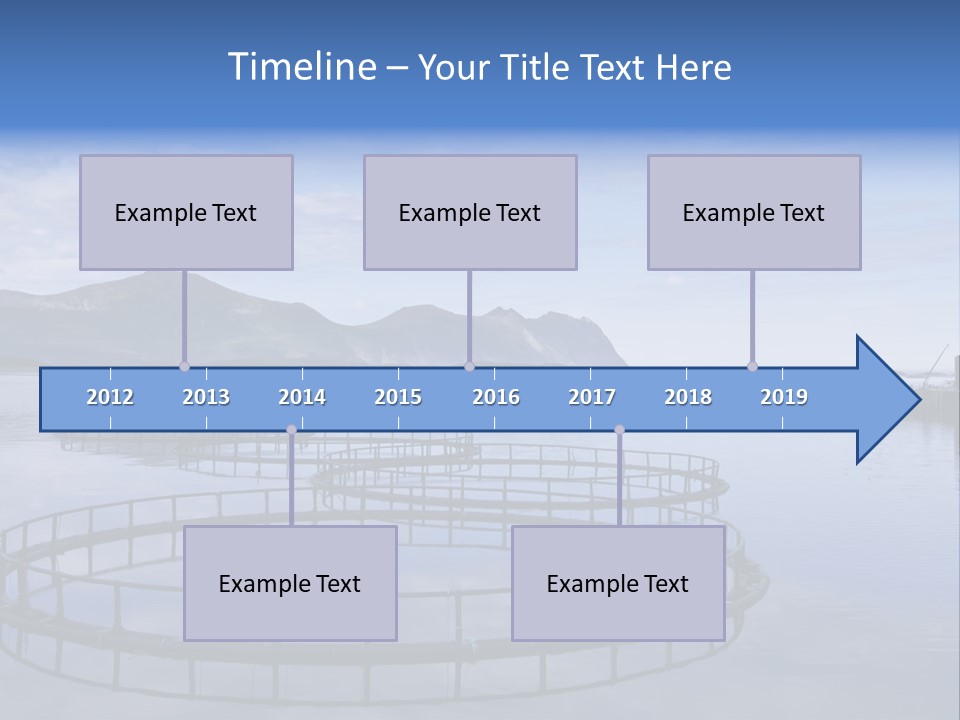 Timeline – Your Title Text Here

Example Text

Example Text

Example Text

2012 2013 2014 2015 2016 2017 2018 2019

Example Text

Example Text